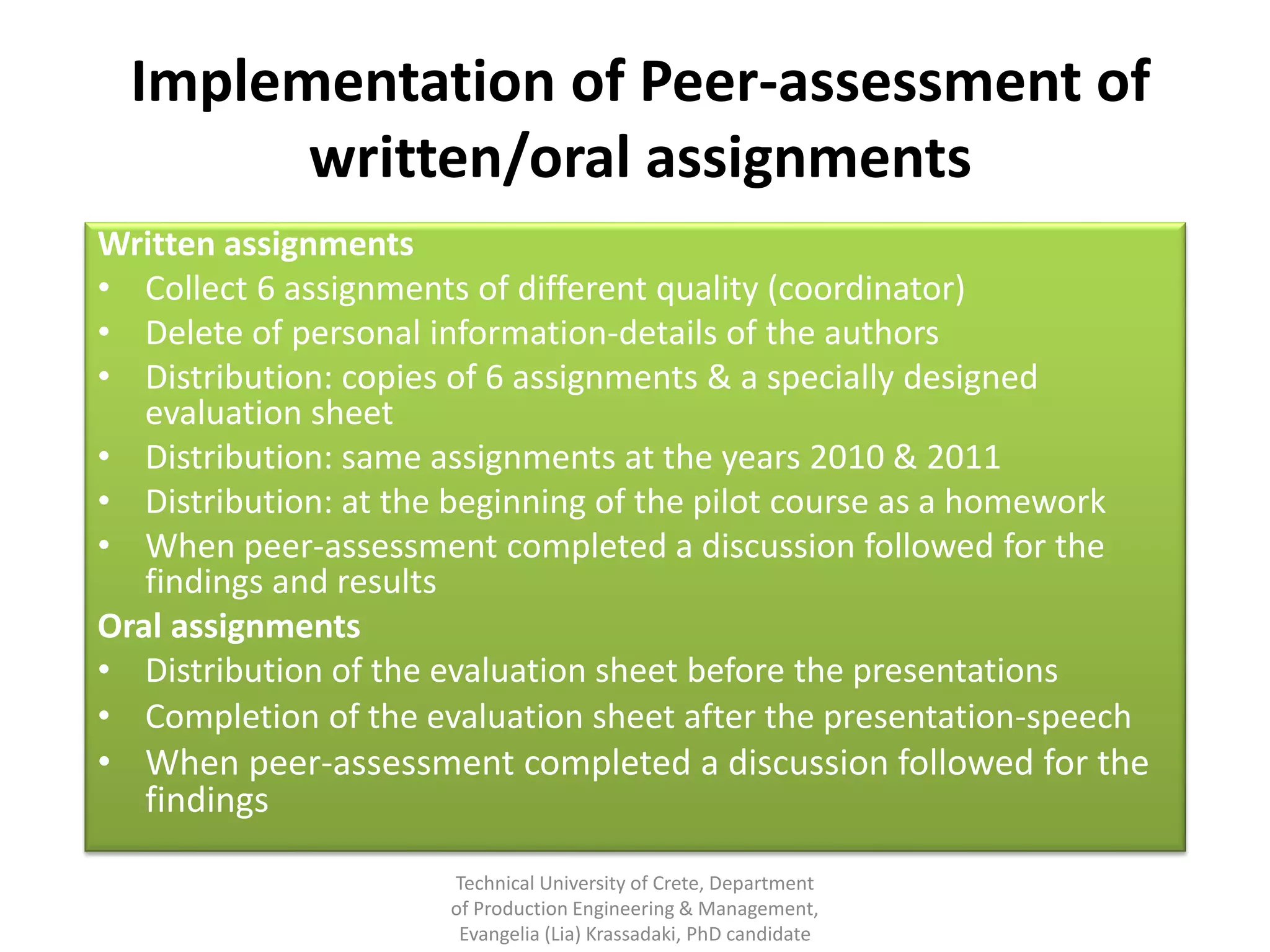 Implementation of Peer-assessment of written/oral assignments

Written assignments
• Collect 6 assignments of different quality (coordinator)
• Delete of personal information-details of the authors
• Distribution: copies of 6 assignments & a specially designed evaluation sheet
• Distribution: same assignments at the years 2010 & 2011
• Distribution: at the beginning of the pilot course as a homework
• When peer-assessment completed a discussion followed for the findings and results
Oral assignments
• Distribution of the evaluation sheet before the presentations
• Completion of the evaluation sheet after the presentation-speech
• When peer-assessment completed a discussion followed for the findings

Technical University of Crete, Department of Production Engineering & Management, Evangelia (Lia) Krassadaki, PhD candidate